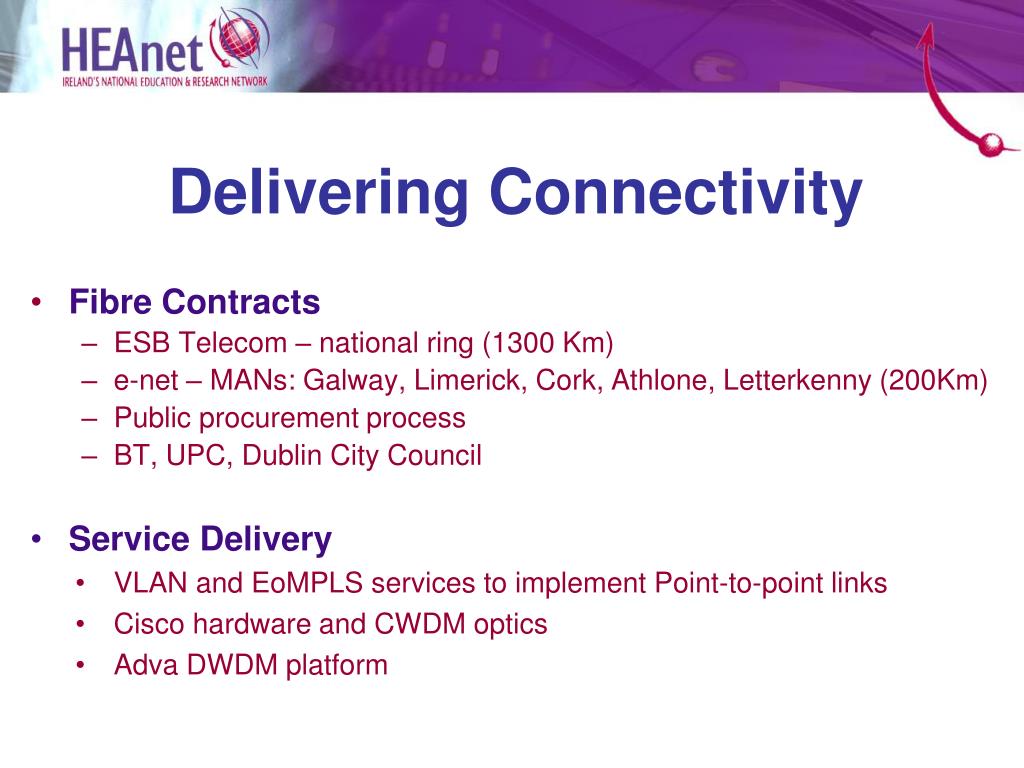 HEAnet
IRELAND'S NATIONAL EDUCATION & RESEARCH NETWORK

Delivering Connectivity

• Fibre Contracts
– ESB Telecom – national ring (1300 Km)
– e-net – MANs: Galway, Limerick, Cork, Athlone, Letterkenny (200Km)
– Public procurement process
– BT, UPC, Dublin City Council

• Service Delivery
• VLAN and EoMPLS services to implement Point-to-point links
• Cisco hardware and CWDM optics
• Adva DWDM platform